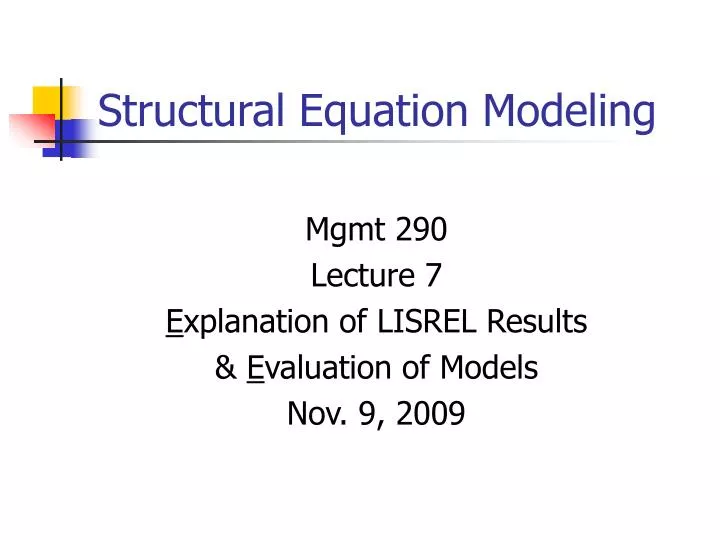 Structural Equation Modeling

Mgmt 290
Lecture 7
Explanation of LISREL Results
& Evaluation of Models
Nov. 9, 2009